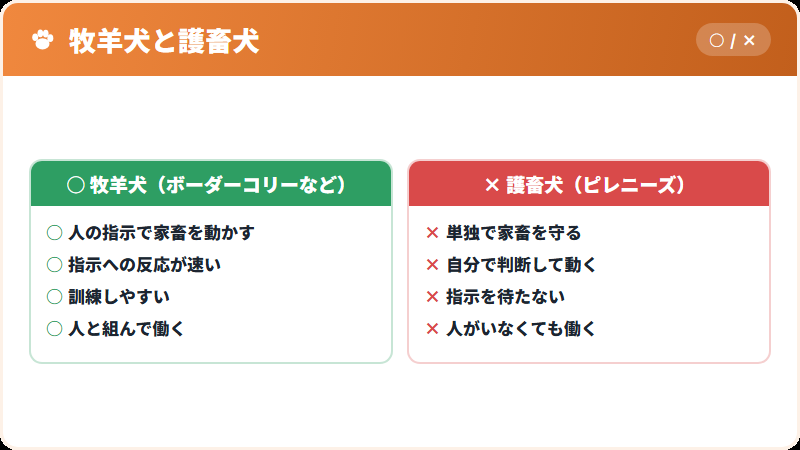 牧羊犬と護畜犬

○ / ×

○ 牧羊犬（ボーダーコリーなど）

○ 人の指示で家畜を動かす
○ 指示への反応が速い
○ 訓練しやすい
○ 人と組んで働く

× 護畜犬（ピレニーズ）

× 単独で家畜を守る
× 自分で判断して動く
× 指示を待たない
× 人がいなくても働く